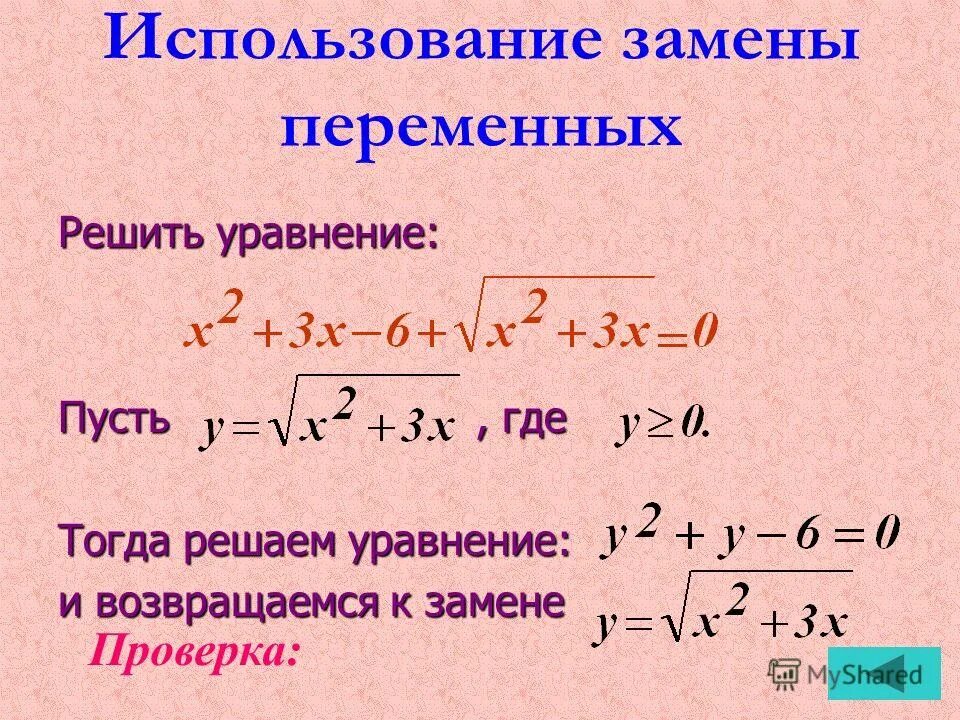 Использование замены переменных

Решить уравнение:

$x^2+3x-6+\sqrt{x^2+3x}=0$

Пусть $y=\sqrt{x^2+3x}$ , где $y\geq 0.$

Тогда решаем уравнение: $y^2+y-6=0$

и возвращаемся к замене $y=\sqrt{x^2+3x}$

Проверка:

MyShared